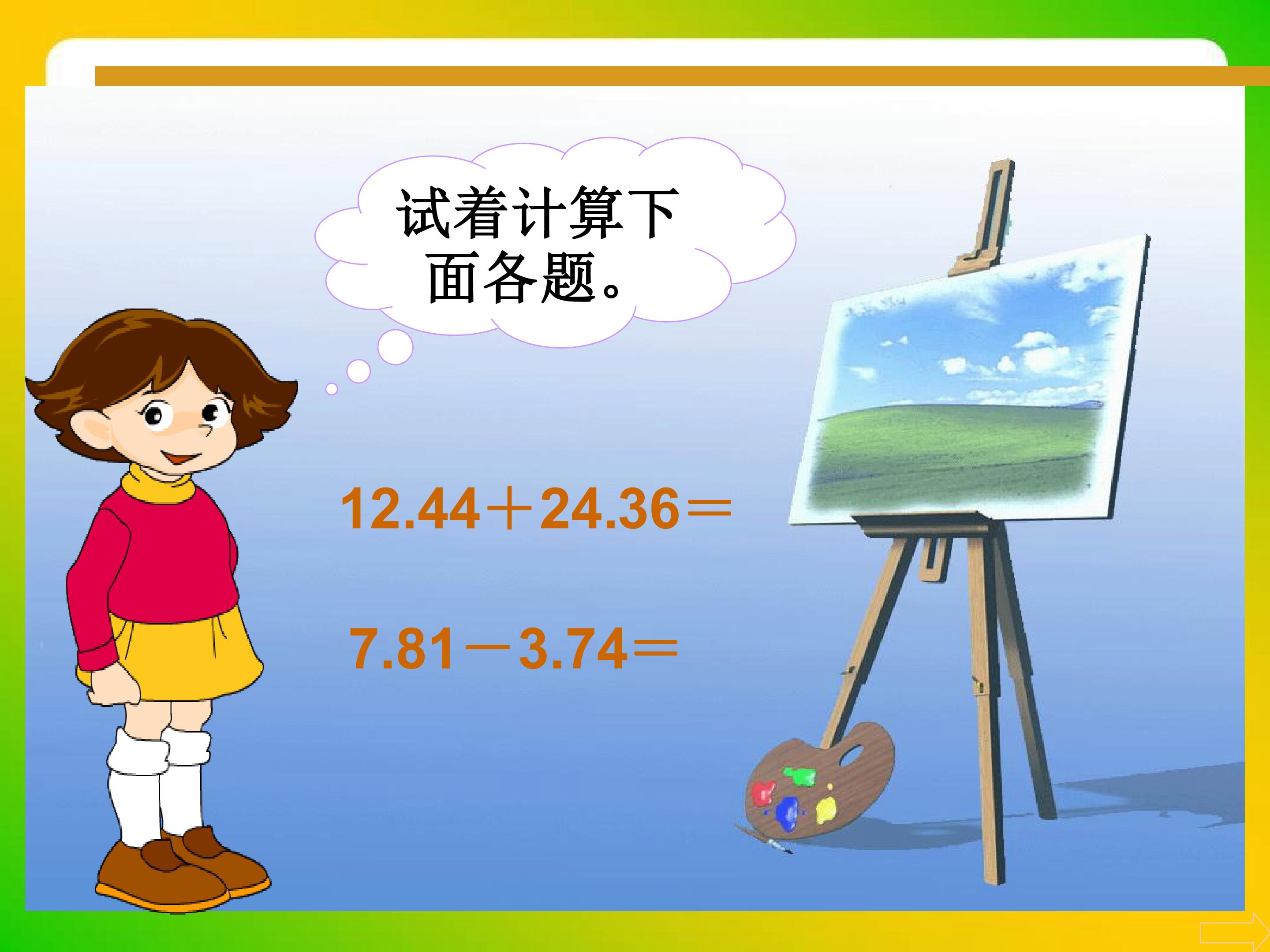 试着计算下面各题。

$12.44+24.36=$

$7.81-3.74=$